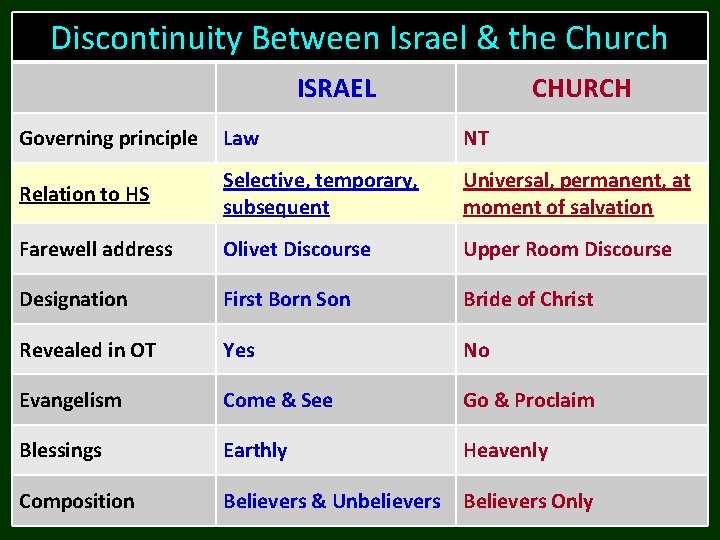 Discontinuity Between Israel & the Church

| | ISRAEL | CHURCH |
|---|---|---|
| Governing principle | Law | NT |
| Relation to HS | Selective, temporary, subsequent | Universal, permanent, at moment of salvation |
| Farewell address | Olivet Discourse | Upper Room Discourse |
| Designation | First Born Son | Bride of Christ |
| Revealed in OT | Yes | No |
| Evangelism | Come & See | Go & Proclaim |
| Blessings | Earthly | Heavenly |
| Composition | Believers & Unbelievers | Believers Only |